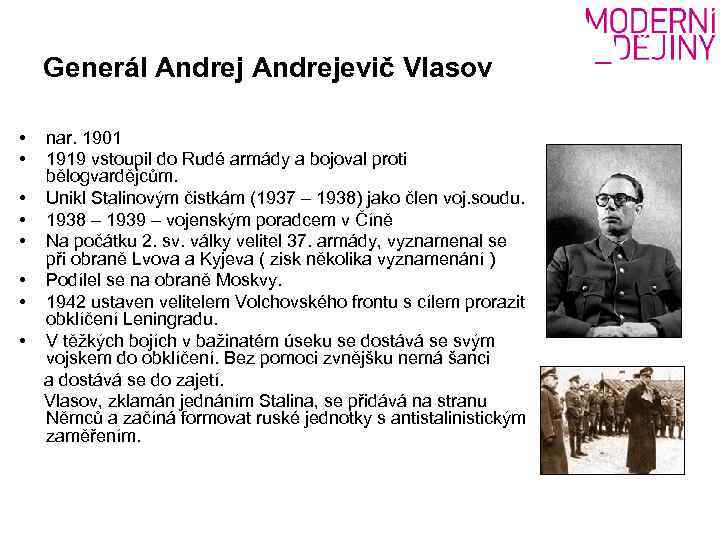 MODERNÍ
_DĚJINY

Generál Andrej Andrejevič Vlasov

• nar. 1901
• 1919 vstoupil do Rudé armády a bojoval proti bělogvardějcům.
• Unikl Stalinovým čistkám (1937 – 1938) jako člen voj.soudu.
• 1938 – 1939 – vojenským poradcem v Číně
• Na počátku 2. sv. války velitel 37. armády, vyznamenal se při obraně Lvova a Kyjeva ( zisk několika vyznamenání )
• Podílel se na obraně Moskvy.
• 1942 ustaven velitelem Volchovského frontu s cílem prorazit obklíčení Leningradu.
• V těžkých bojích v bažinatém úseku se dostává se svým vojskem do obklíčení. Bez pomoci zvnějšku nemá šanci a dostává se do zajetí.

Vlasov, zklamán jednáním Stalina, se přidává na stranu Němců a začíná formovat ruské jednotky s antistalinistickým zaměřením.